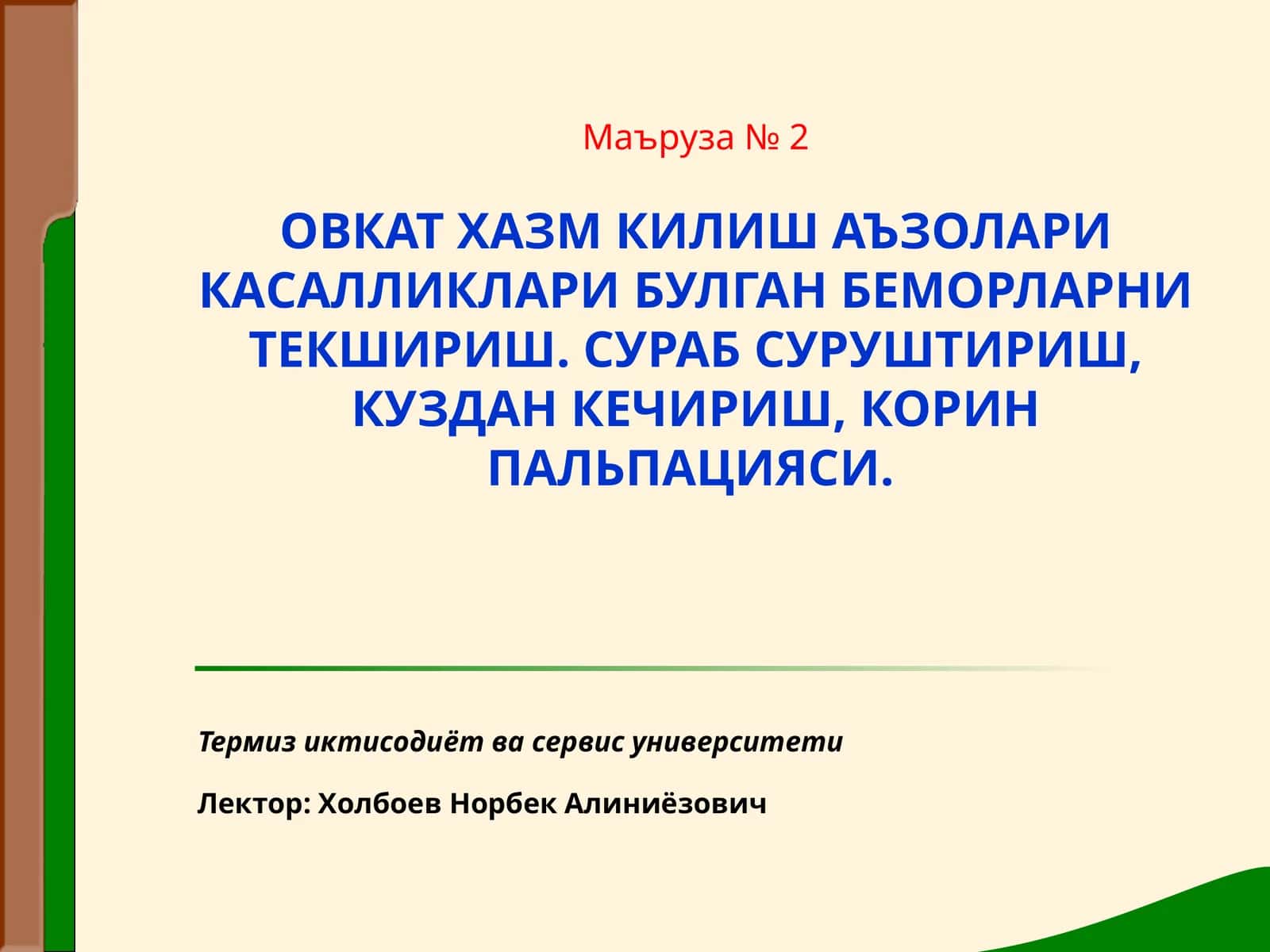 Маъруза № 2

ОВКАТ ХАЗМ КИЛИШ АЪЗОЛАРИ КАСАЛЛИКЛАРИ БУЛГАН БЕМОРЛАРНИ ТЕКШИРИШ. СУРАБ СУРУШТИРИШ, КУЗДАН КЕЧИРИШ, КОРИН ПАЛЬПАЦИЯСИ.

Термиз иктисодиёт ва сервис университети

Лектор: Холбоев Норбек Алиниёзович